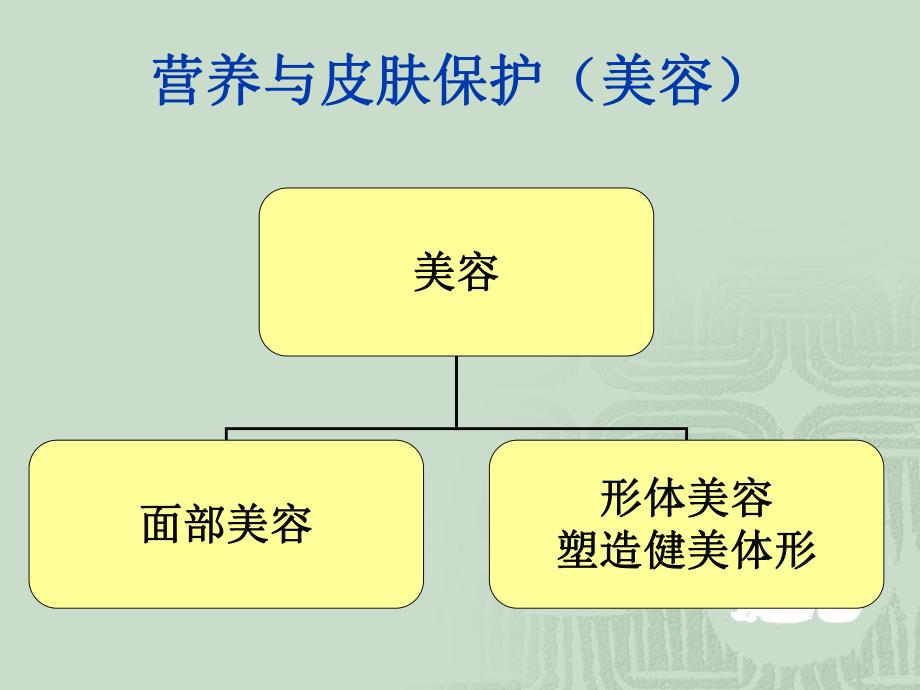 营养与皮肤保护（美容）

美容

面部美容

形体美容
塑造健美体形